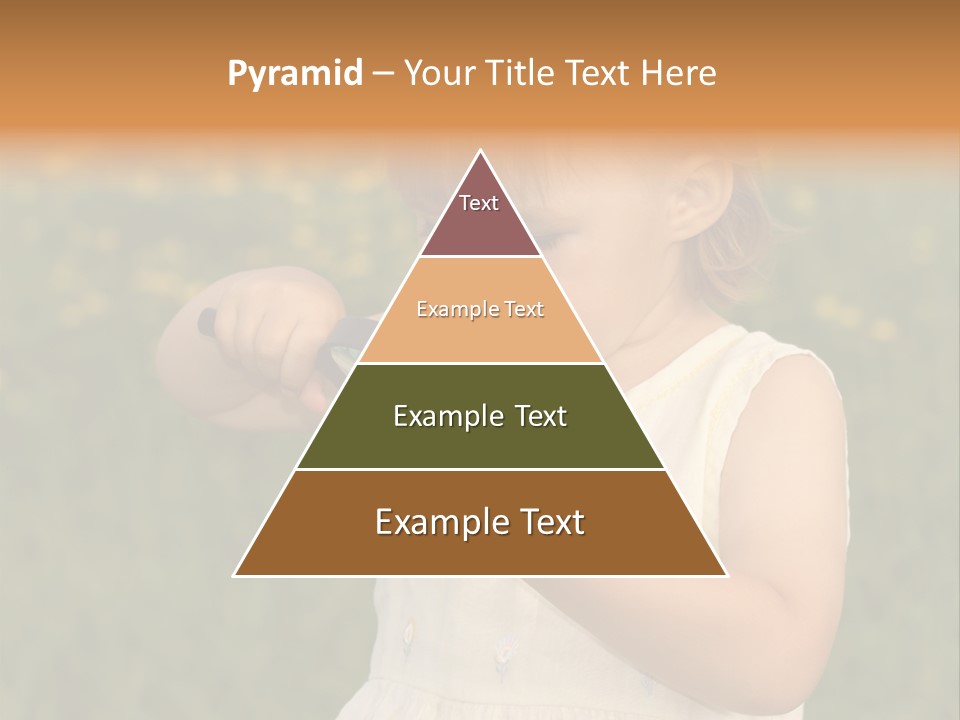 Pyramid – Your Title Text Here

Text

Example Text

Example Text

Example Text